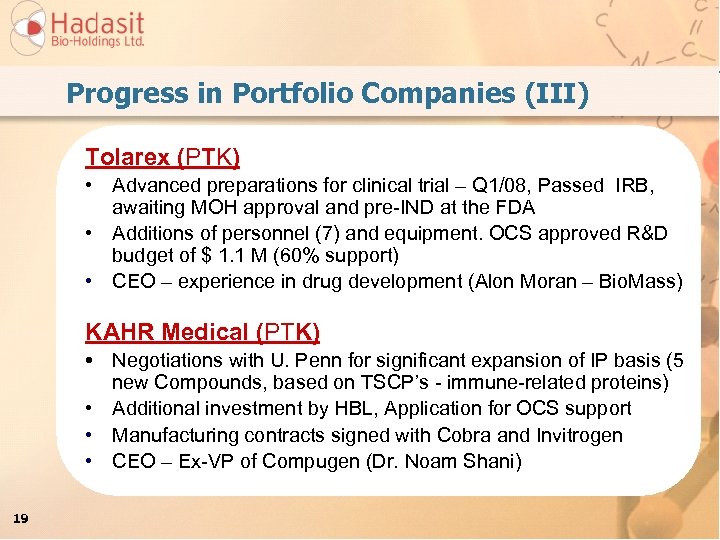 Hadasit
Bio-Holdings Ltd.

Progress in Portfolio Companies (III)

Tolarex (PTK)

• Advanced preparations for clinical trial – Q1/08, Passed IRB, awaiting MOH approval and pre-IND at the FDA
• Additions of personnel (7) and equipment. OCS approved R&D budget of $ 1.1 M (60% support)
• CEO – experience in drug development (Alon Moran – BioMass)

KAHR Medical (PTK)

• Negotiations with U. Penn for significant expansion of IP basis (5 new Compounds, based on TSCP's - immune-related proteins)
• Additional investment by HBL, Application for OCS support
• Manufacturing contracts signed with Cobra and Invitrogen
• CEO – Ex-VP of Compugen (Dr. Noam Shani)

19